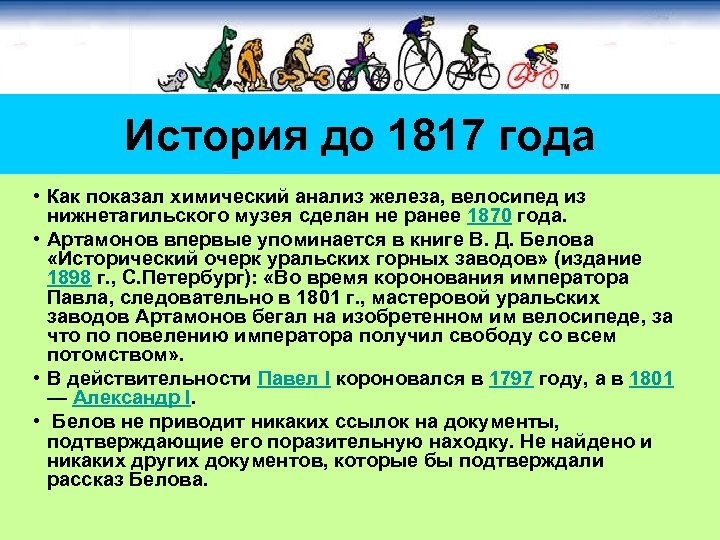 ™

История до 1817 года

• Как показал химический анализ железа, велосипед из нижнетагильского музея сделан не ранее 1870 года.

• Артамонов впервые упоминается в книге В. Д. Белова «Исторический очерк уральских горных заводов» (издание 1898 г., С.Петербург): «Во время коронования императора Павла, следовательно в 1801 г., мастеровой уральских заводов Артамонов бегал на изобретенном им велосипеде, за что по повелению императора получил свободу со всем потомством».

• В действительности Павел I короновался в 1797 году, а в 1801 — Александр I.

• Белов не приводит никаких ссылок на документы, подтверждающие его поразительную находку. Не найдено и никаких других документов, которые бы подтверждали рассказ Белова.